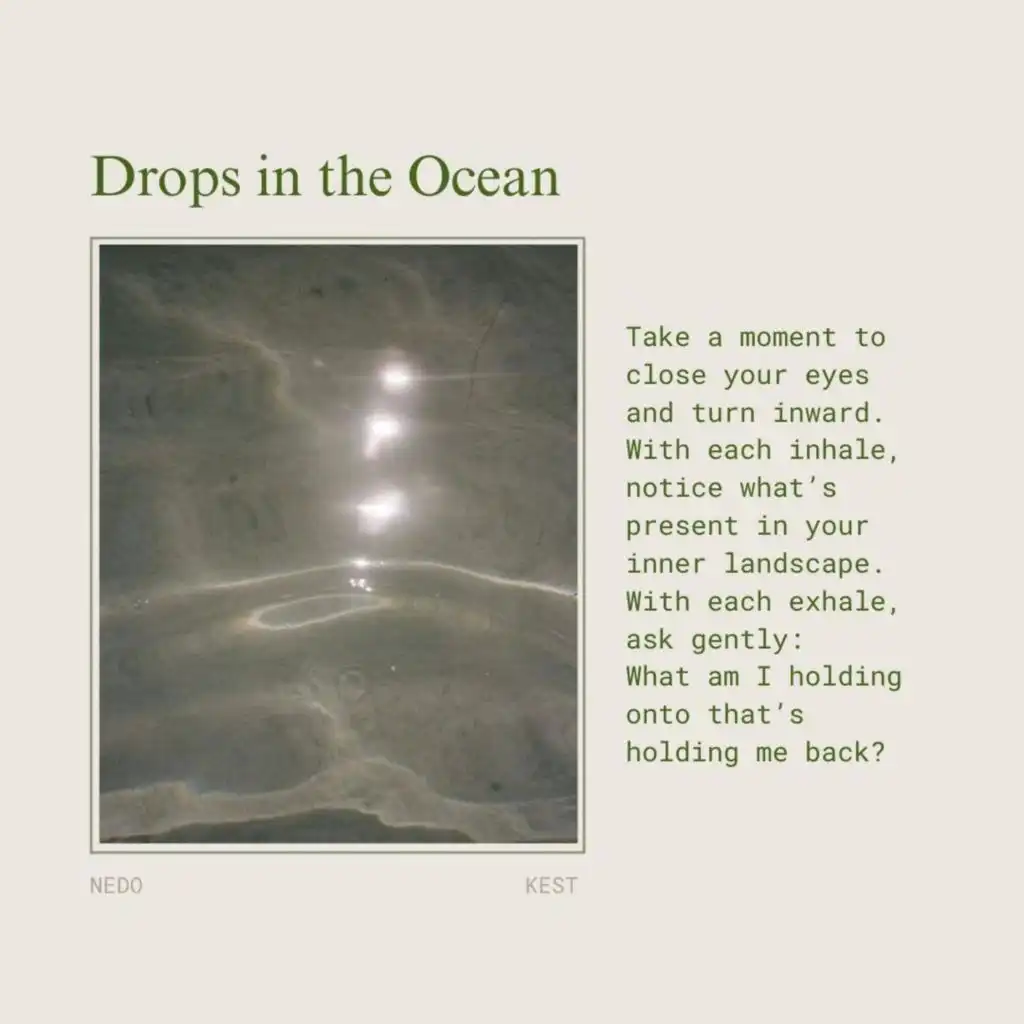 Drops in the Ocean

Take a moment to close your eyes and turn inward. With each inhale, notice what's present in your inner landscape. With each exhale, ask gently: What am I holding onto that's holding me back?

NEDO

KEST